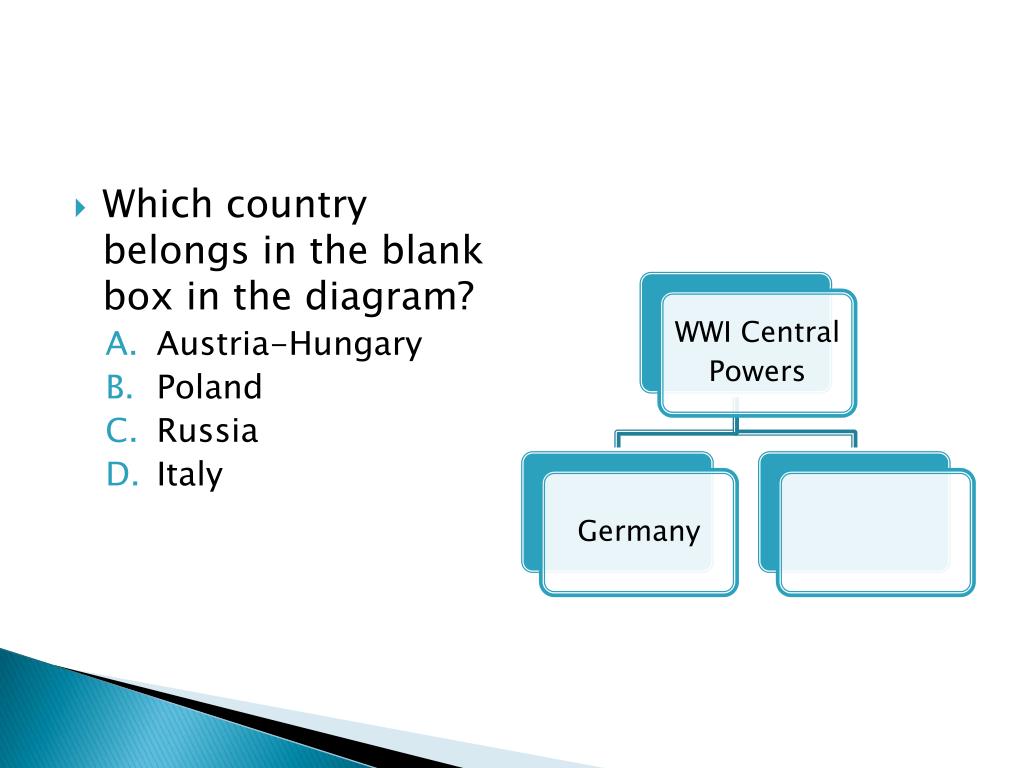 Which country belongs in the blank box in the diagram?

A. Austria-Hungary
B. Poland
C. Russia
D. Italy

WWI Central Powers

Germany